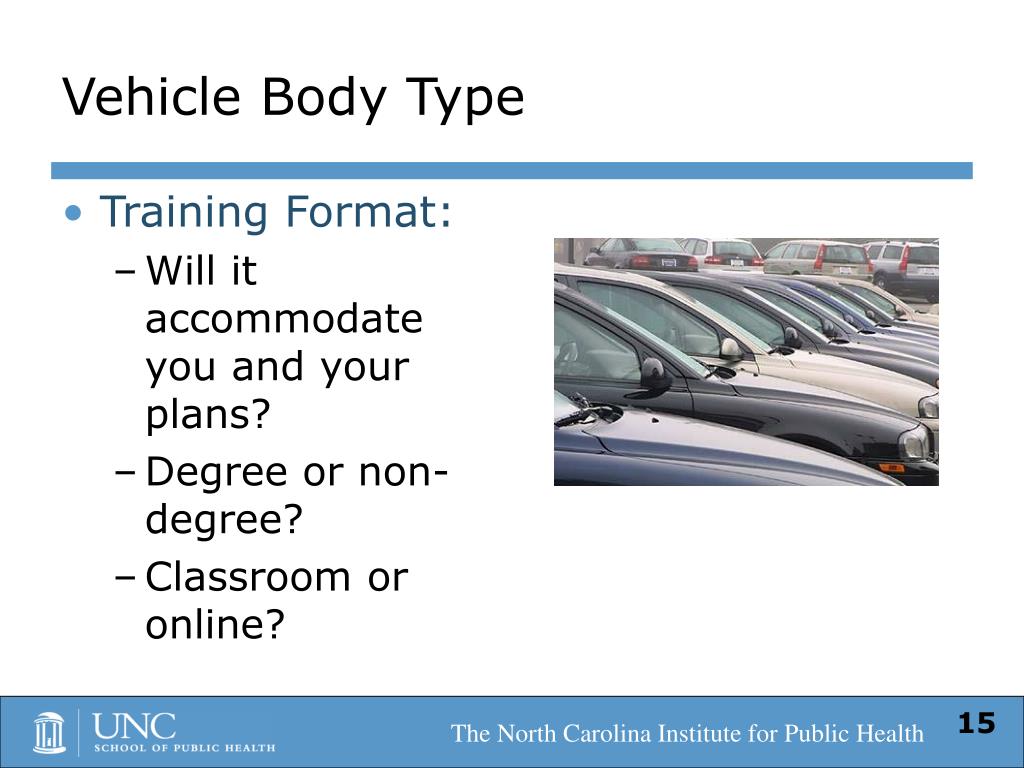 Vehicle Body Type

• Training Format:
  – Will it accommodate you and your plans?
  – Degree or non-degree?
  – Classroom or online?

UNC
SCHOOL OF PUBLIC HEALTH

The North Carolina Institute for Public Health

15